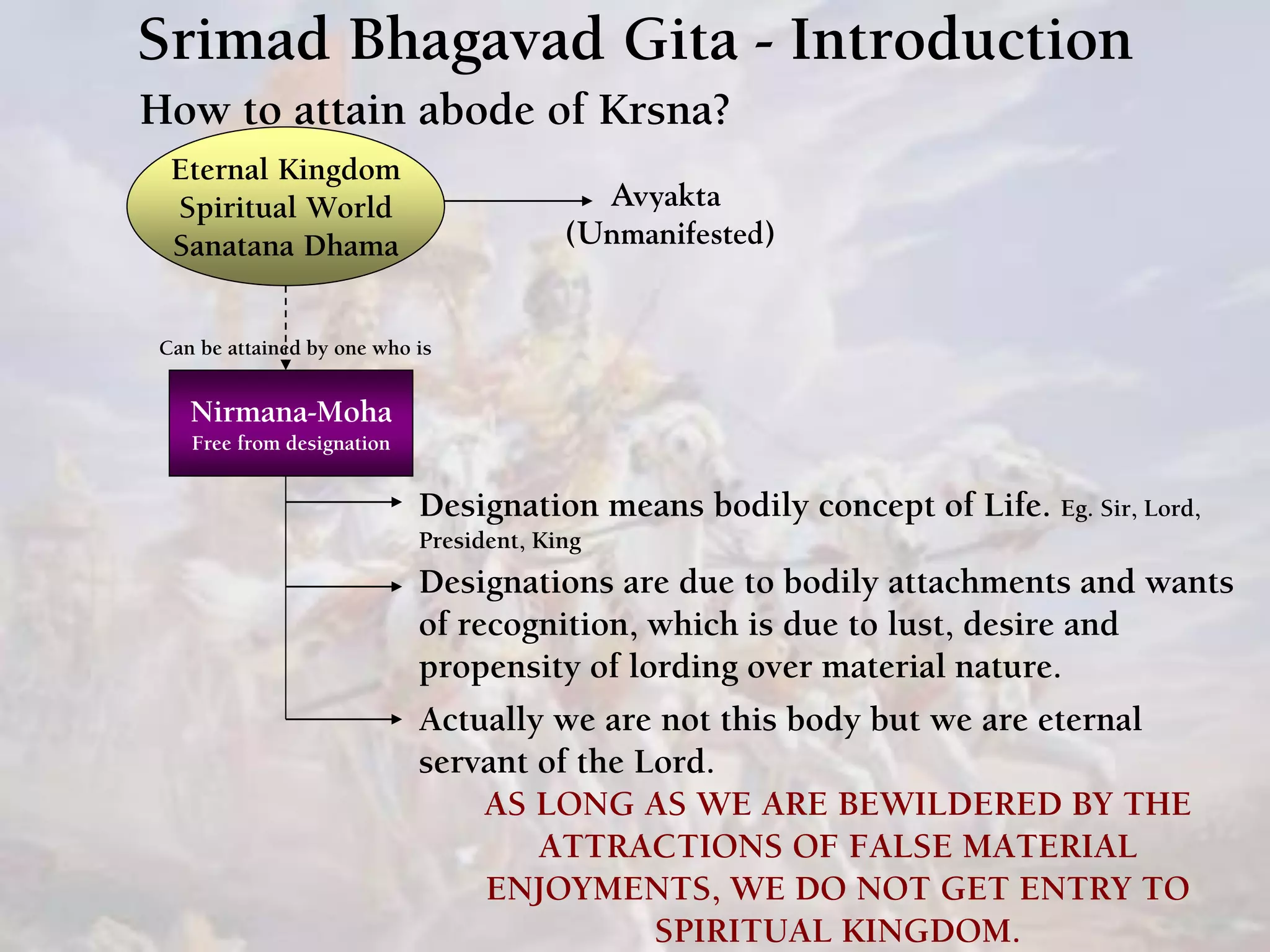 Srimad Bhagavad Gita - Introduction

How to attain abode of Krsna?

Eternal Kingdom
Spiritual World
Sanatana Dhama

Avyakta
(Unmanifested)

Can be attained by one who is

Nirmana-Moha
Free from designation

Designation means bodily concept of Life. Eg. Sir, Lord, President, King

Designations are due to bodily attachments and wants of recognition, which is due to lust, desire and propensity of lording over material nature.

Actually we are not this body but we are eternal servant of the Lord.

AS LONG AS WE ARE BEWILDERED BY THE ATTRACTIONS OF FALSE MATERIAL ENJOYMENTS, WE DO NOT GET ENTRY TO SPIRITUAL KINGDOM.